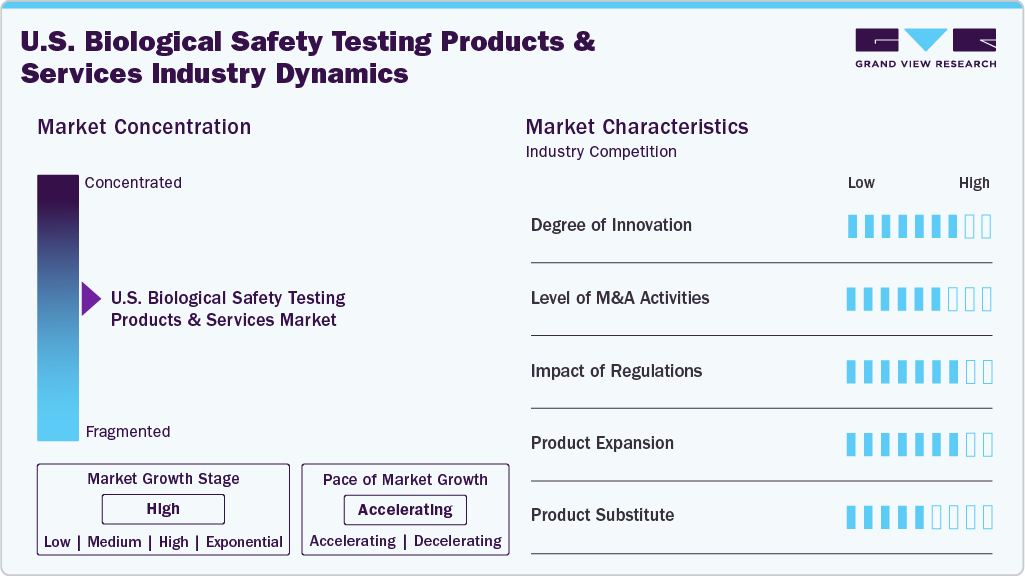 U.S. Biological Safety Testing Products & Services Industry Dynamics

GRAND VIEW RESEARCH

Market Concentration

Concentrated

U.S. Biological Safety Testing Products & Services Market

Fragmented

Market Growth Stage

High

Low | Medium | High | Exponential

Pace of Market Growth

Accelerating

Accelerating | Decelerating

Market Characteristics

Industry Competition

Low High

Degree of Innovation

Level of M&A Activities

Impact of Regulations

Product Expansion

Product Substitute